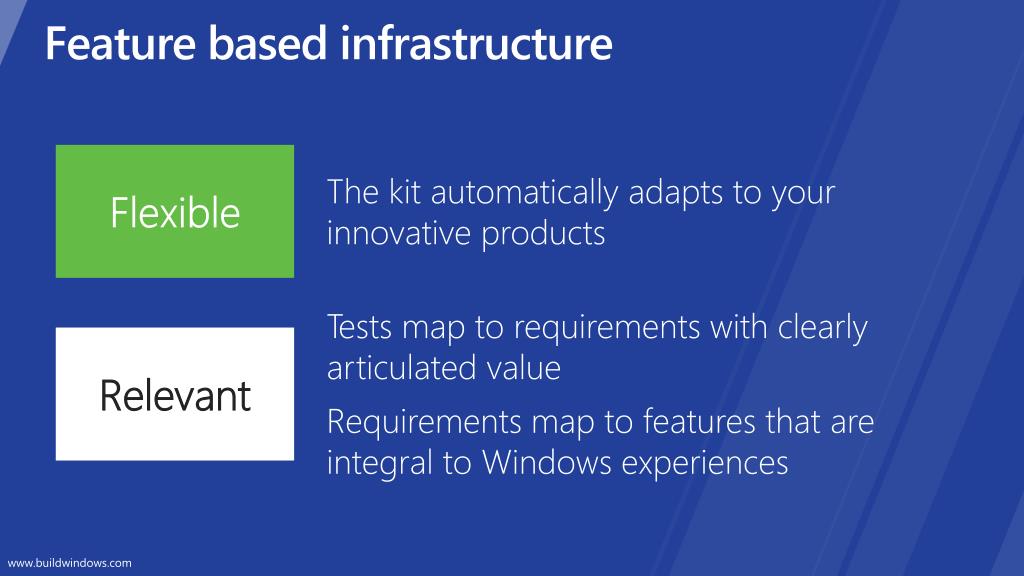 Feature based infrastructure

Flexible

The kit automatically adapts to your innovative products

Relevant

Tests map to requirements with clearly articulated value

Requirements map to features that are integral to Windows experiences

www.buildwindows.com